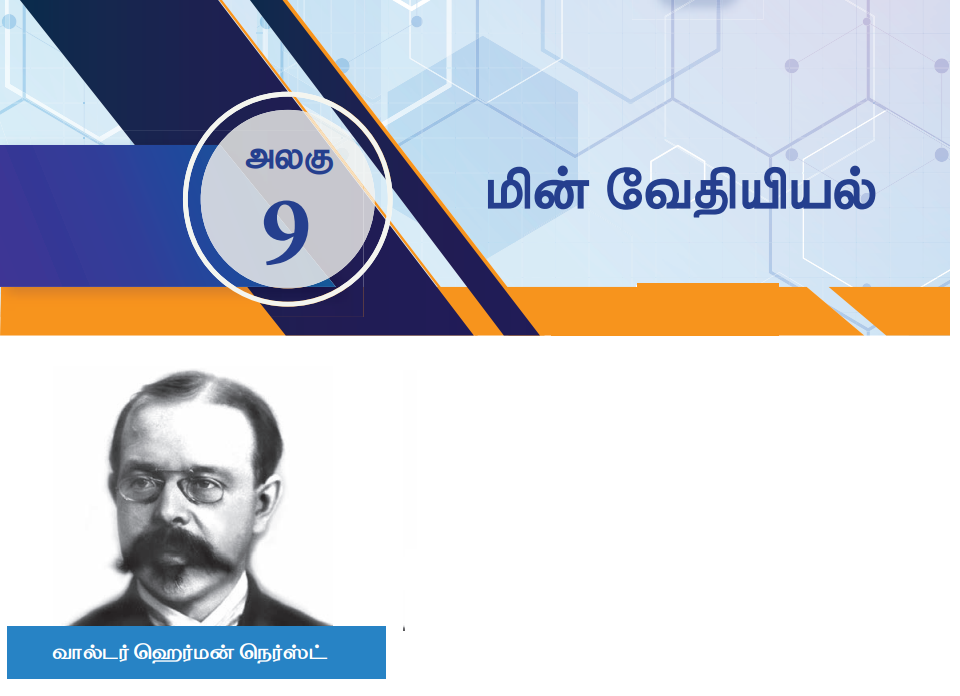 அலகு
9

மின் வேதியியல்

வால்டர் ஹெர்மன் நெர்ஸ்ட்